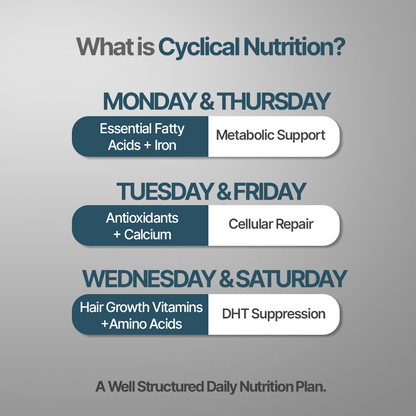 What is Cyclical Nutrition?

MONDAY & THURSDAY

Essential Fatty Acids + Iron

Metabolic Support

TUESDAY & FRIDAY

Antioxidants + Calcium

Cellular Repair

WEDNESDAY & SATURDAY

Hair Growth Vitamins +Amino Acids

DHT Suppression

A Well Structured Daily Nutrition Plan.